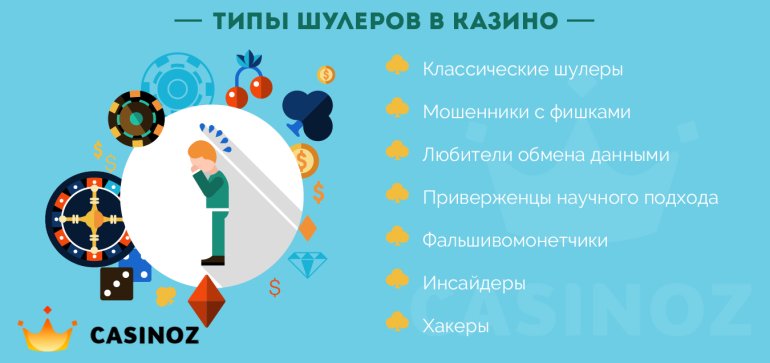 — ТИПЫ ШУЛЕРОВ В КАЗИНО —

Классические шулеры

Мошенники с фишками

Любители обмена данными

Приверженцы научного подхода

Фальшивомонетчики

Инсайдеры

Хакеры

CASINOZ

CASINOZ